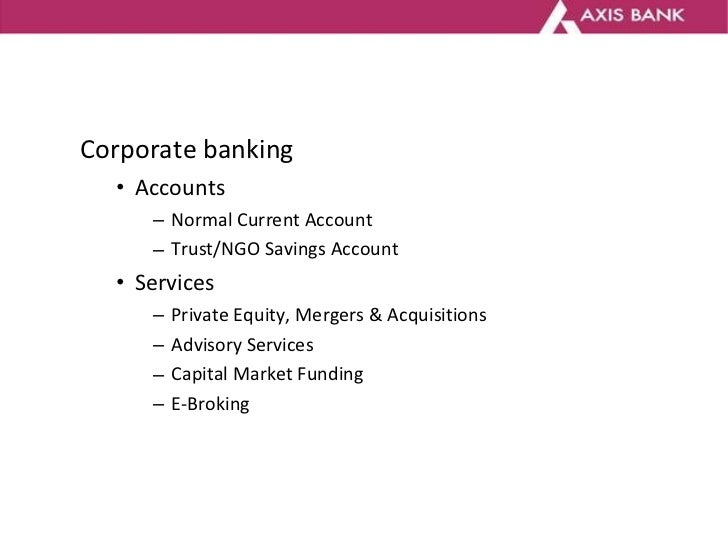 AXIS BANK

Corporate banking

• Accounts
– Normal Current Account
– Trust/NGO Savings Account
• Services
– Private Equity, Mergers & Acquisitions
– Advisory Services
– Capital Market Funding
– E-Broking